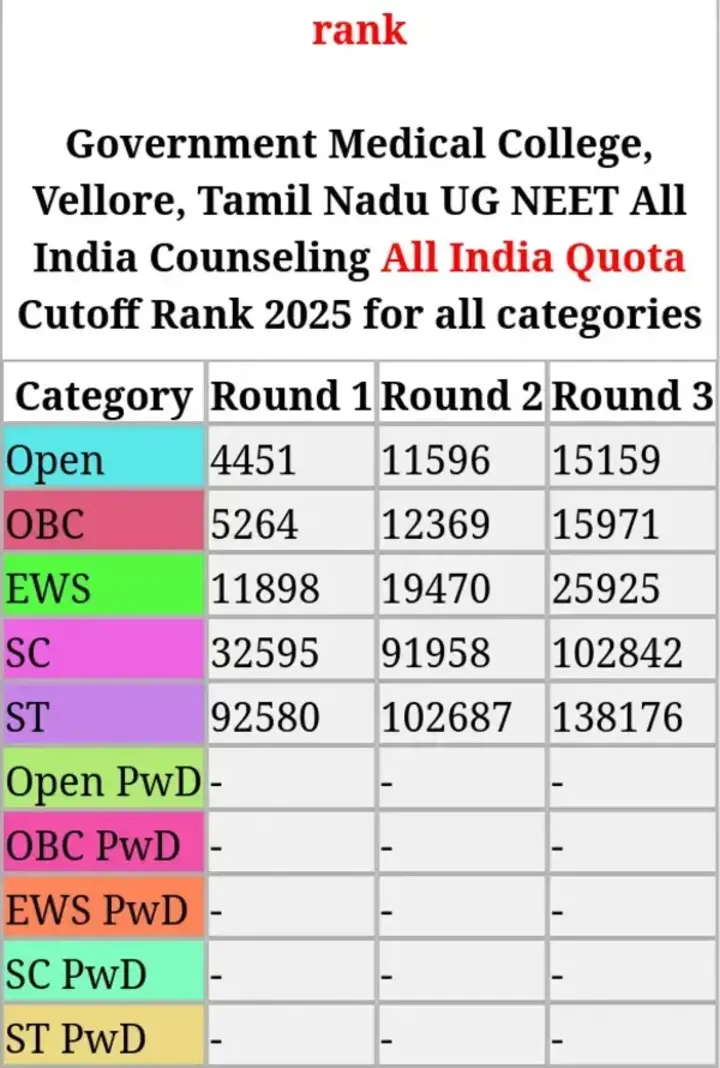 rank

Government Medical College, Vellore, Tamil Nadu UG NEET All India Counseling All India Quota Cutoff Rank 2025 for all categories

| Category | Round 1 | Round 2 | Round 3 |
|---|---|---|---|
| Open | 4451 | 11596 | 15159 |
| OBC | 5264 | 12369 | 15971 |
| EWS | 11898 | 19470 | 25925 |
| SC | 32595 | 91958 | 102842 |
| ST | 92580 | 102687 | 138176 |
| Open PwD | - | - | - |
| OBC PwD | - | - | - |
| EWS PwD | - | - | - |
| SC PwD | - | - | - |
| ST PwD | - | - | - |